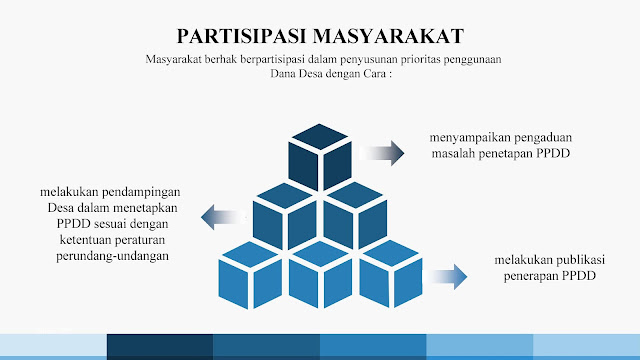 PARTISIPASI MASYARAKAT

Masyarakat berhak berpartisipasi dalam penyusunan prioritas penggunaan Dana Desa dengan Cara :

menyampaikan pengaduan masalah penetapan PPDD

melakukan pendampingan Desa dalam menetapkan PPDD sesuai dengan ketentuan peraturan perundang-undangan

melakukan publikasi penerapan PPDD